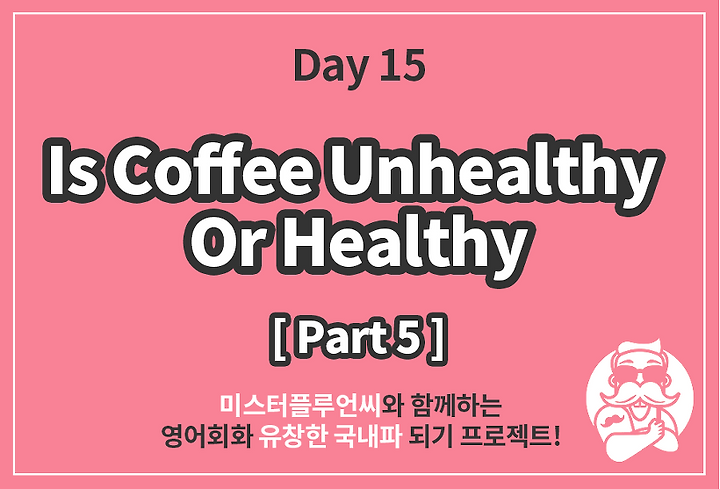 Day 15

Is Coffee Unhealthy Or Healthy

[ Part 5 ]

미스터플루언씨와 함께하는
영어회화 유창한 국내파 되기 프로젝트!